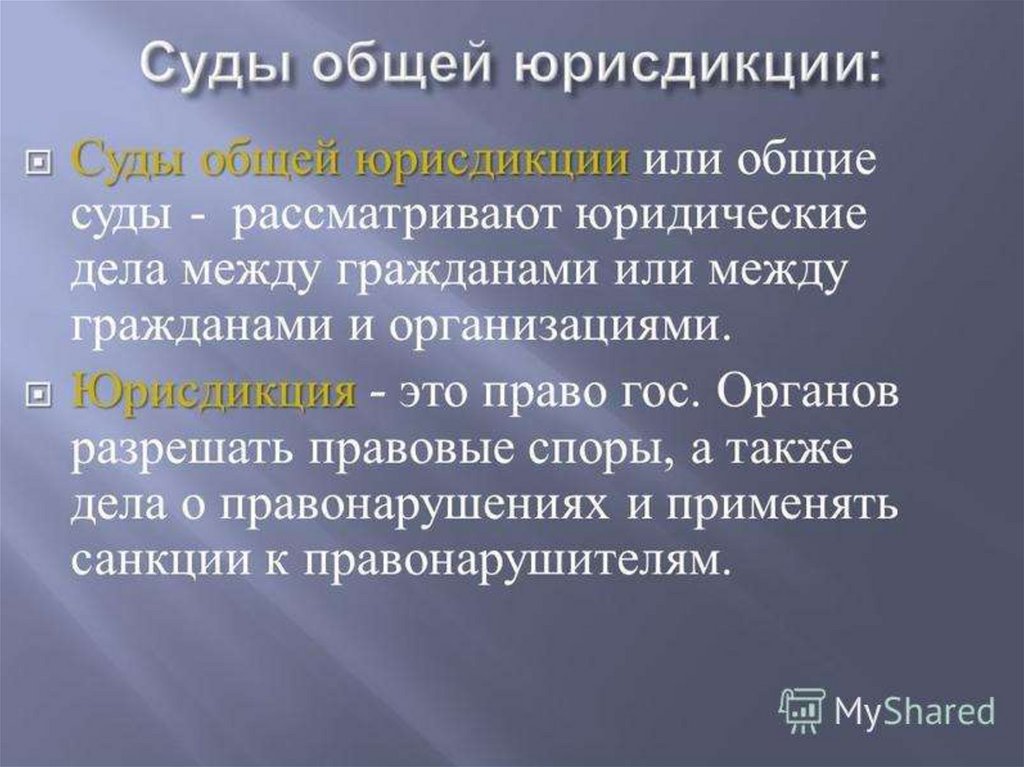 Суды общей юрисдикции:

Суды общей юрисдикции или общие суды - рассматривают юридические дела между гражданами или между гражданами и организациями.

Юрисдикция - это право гос. Органов разрешать правовые споры, а также дела о правонарушениях и применять санкции к правонарушителям.

MyShared